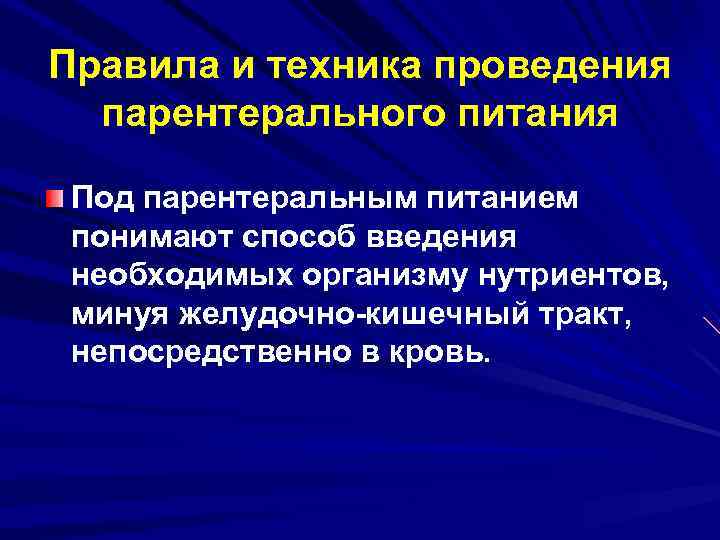 Правила и техника проведения парентерального питания

Под парентеральным питанием понимают способ введения необходимых организму нутриентов, минуя желудочно-кишечный тракт, непосредственно в кровь.